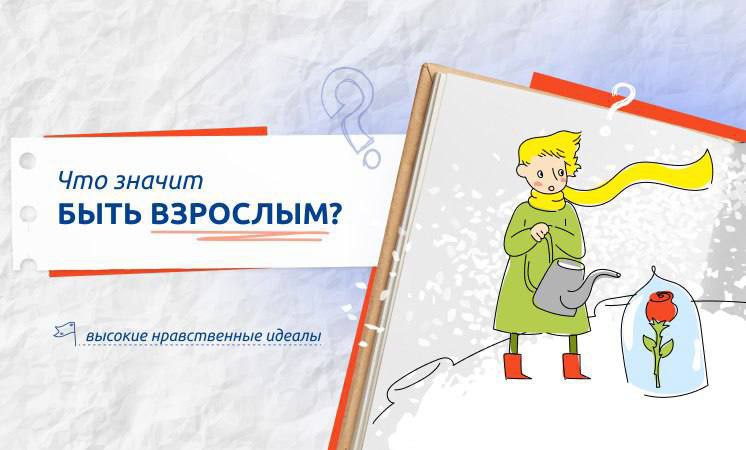 Что значит
БЫТЬ ВЗРОСЛЫМ?

высокие нравственные идеалы